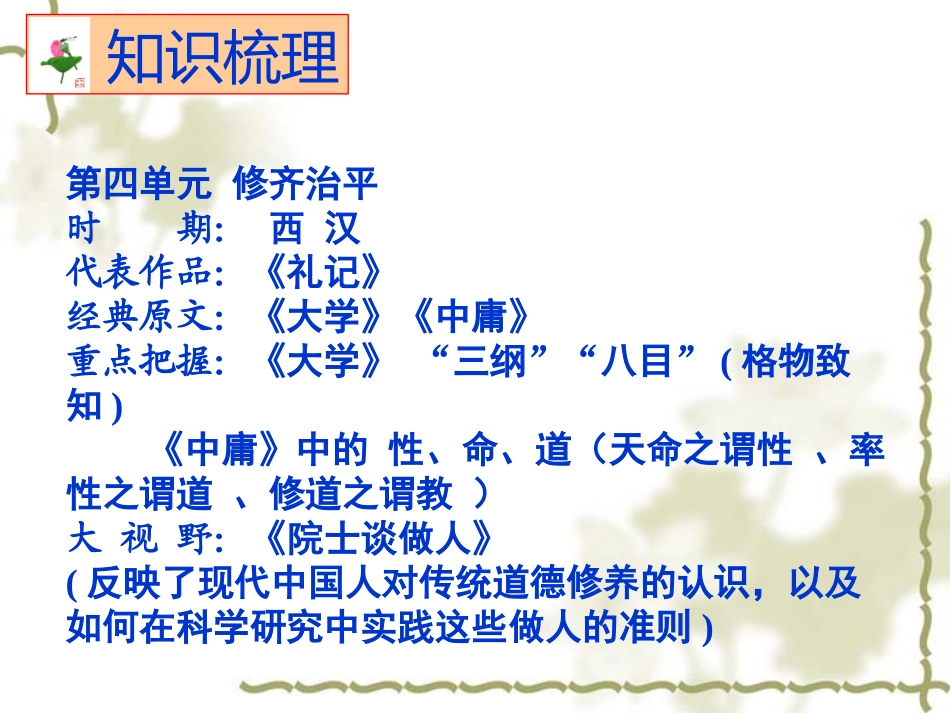 知识梳理

第四单元 修齐治平
时 期: 西 汉
代表作品: 《礼记》
经典原文: 《大学》《中庸》
重点把握: 《大学》 “三纲”“八目”( 格物致知 )
《中庸》中的 性、命、道（天命之谓性 、率性之谓道 、修道之谓教 ）
大 视 野: 《院士谈做人》
( 反映了现代中国人对传统道德修养的认识，以及如何在科学研究中实践这些做人的准则 )